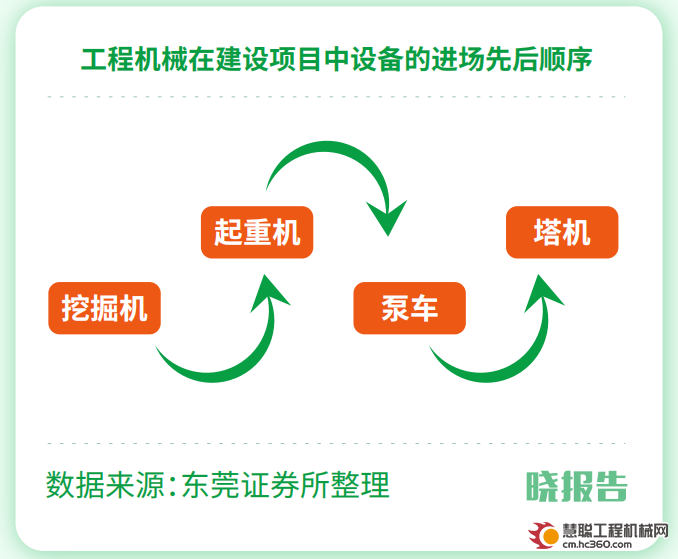 工程机械在建设项目中设备的进场先后顺序

挖掘机

起重机

泵车

塔机

数据来源：东莞证券所整理

晓报告

慧聪工程机械网
cm.hc360.com